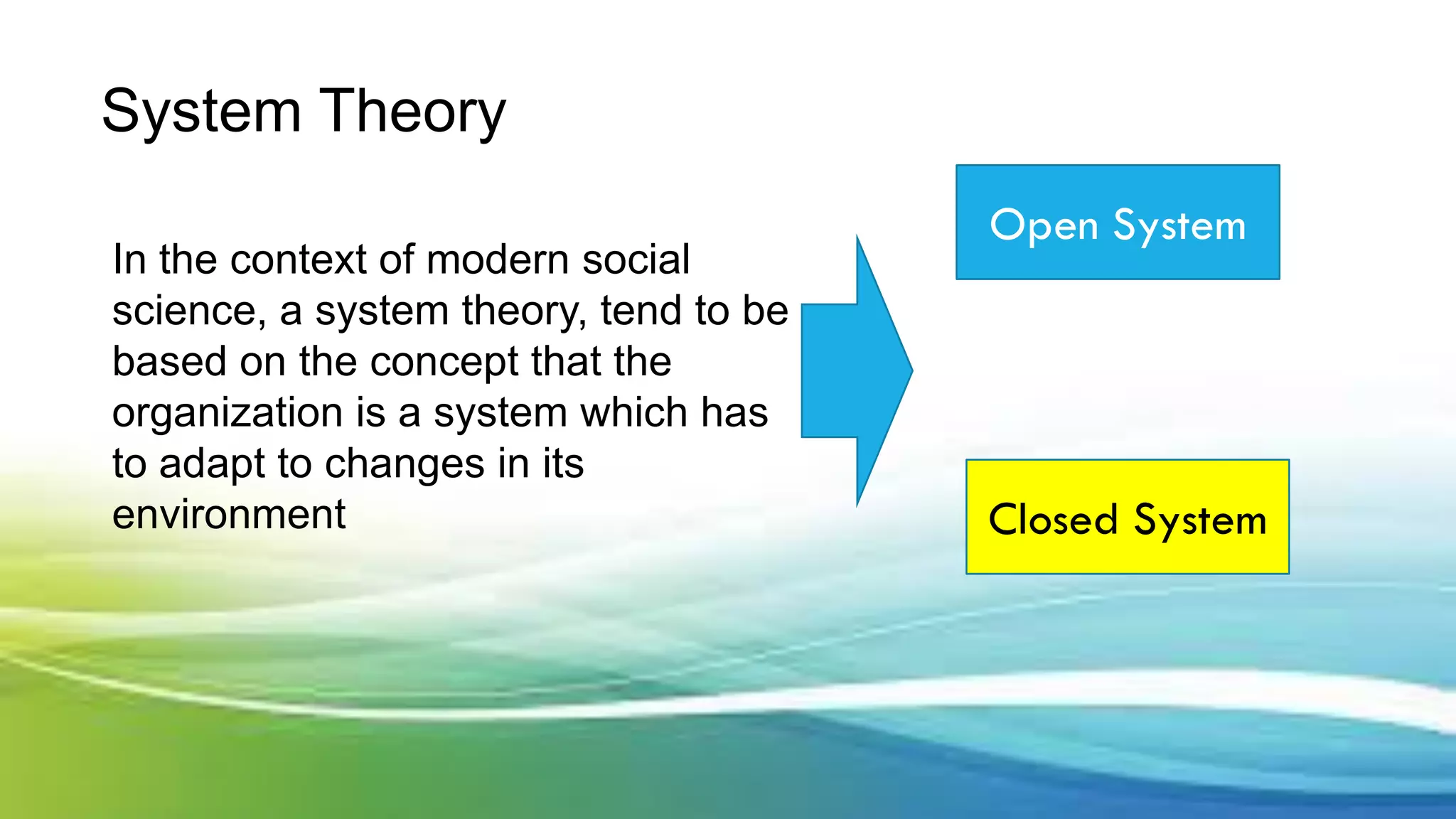 System Theory

In the context of modern social science, a system theory, tend to be based on the concept that the organization is a system which has to adapt to changes in its environment

Open System

Closed System